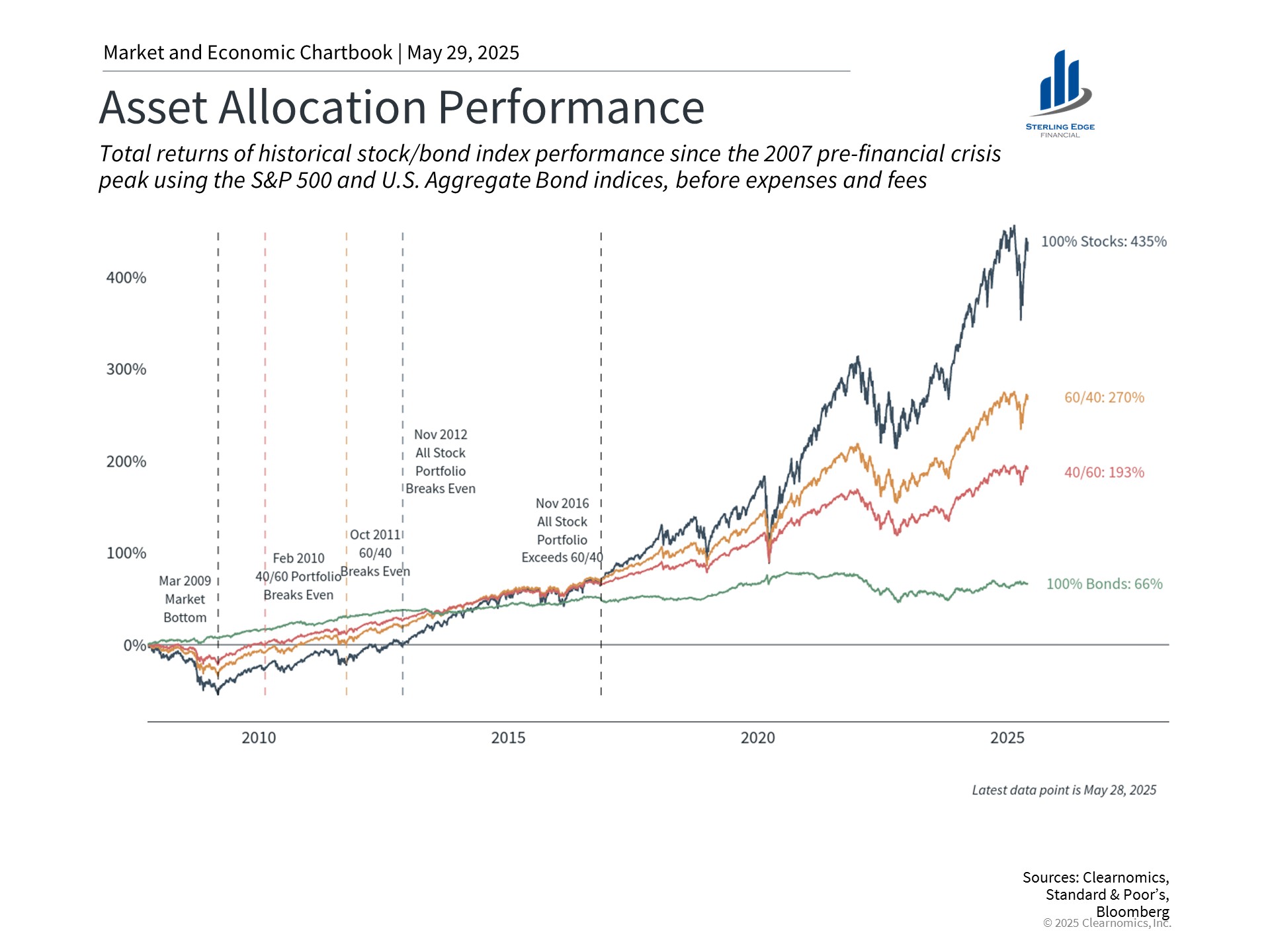 Market and Economic Chartbook | May 29, 2025

Asset Allocation Performance

STERLING EDGE FINANCIAL

Total returns of historical stock/bond index performance since the 2007 pre-financial crisis peak using the S&P 500 and U.S. Aggregate Bond indices, before expenses and fees

400%
300%
200%
100%
0%

Mar 2009 Market Bottom

Feb 2010 40/60 Portfolio Breaks Even

Oct 2011 60/40 Breaks Even

Nov 2012 All Stock Portfolio Breaks Even

Nov 2016 All Stock Portfolio Exceeds 60/40

100% Stocks: 435%
60/40: 270%
40/60: 193%
100% Bonds: 66%

2010
2015
2020
2025

Latest data point is May 28, 2025

Sources: Clearnomics, Standard & Poor's, Bloomberg
© 2025 Clearnomics, Inc.